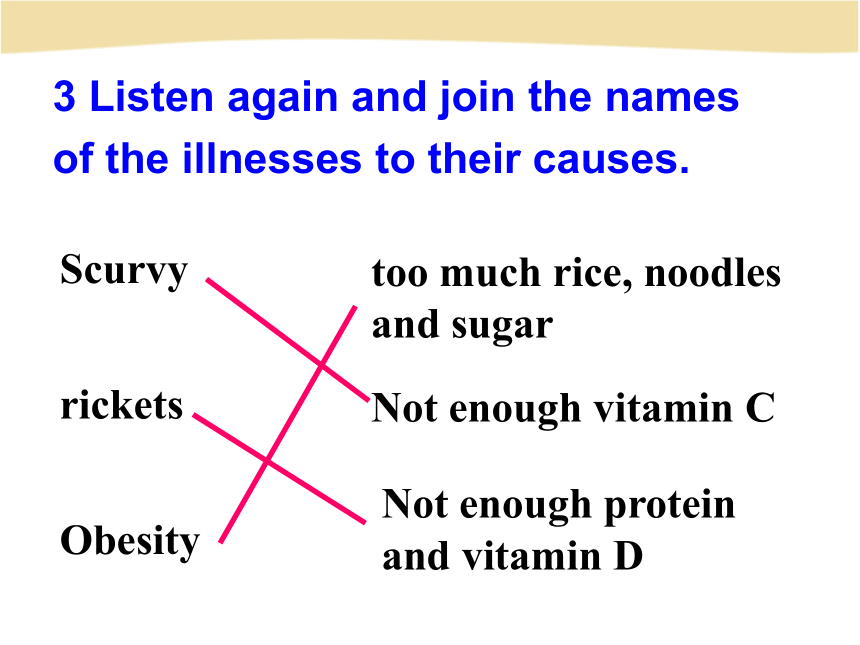 3 Listen again and join the names of the illnesses to their causes.

Scurvy

rickets

Obesity

too much rice, noodles and sugar

Not enough vitamin C

Not enough protein and vitamin D